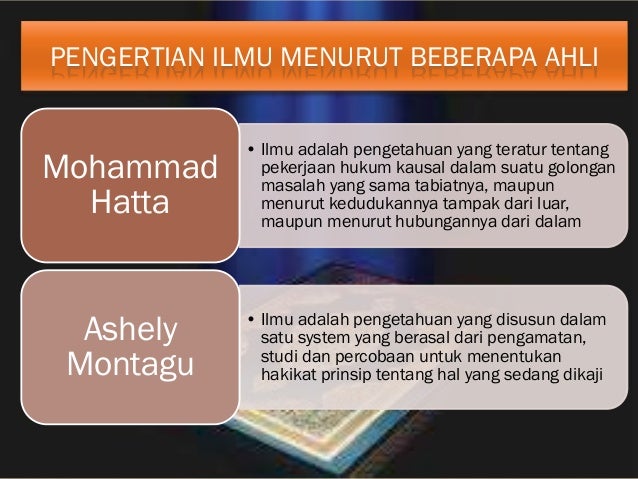 PENGERTIAN ILMU MENURUT BEBERAPA AHLI

Mohammad Hatta

• Ilmu adalah pengetahuan yang teratur tentang pekerjaan hukum kausal dalam suatu golongan masalah yang sama tabiatnya, maupun menurut kedudukannya tampak dari luar, maupun menurut hubungannya dari dalam

Ashely Montagu

• Ilmu adalah pengetahuan yang disusun dalam satu system yang berasal dari pengamatan, studi dan percobaan untuk menentukan hakikat prinsip tentang hal yang sedang dikaji